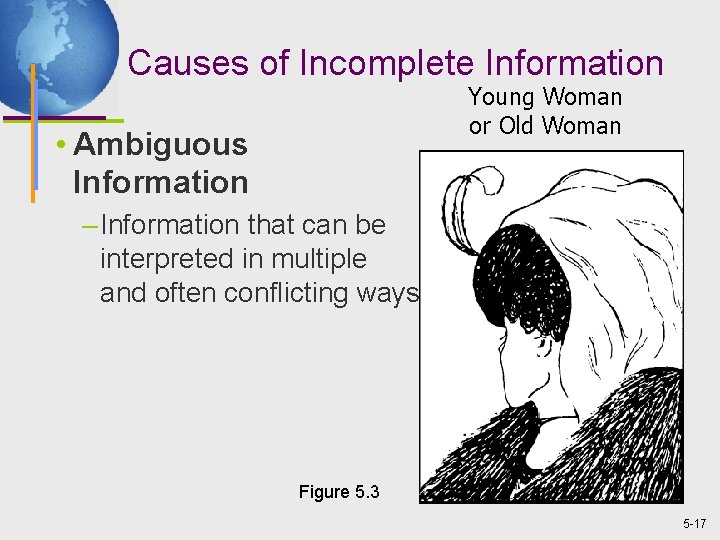 Causes of Incomplete Information

Young Woman or Old Woman

• Ambiguous Information

– Information that can be interpreted in multiple and often conflicting ways

Figure 5.3

5-17